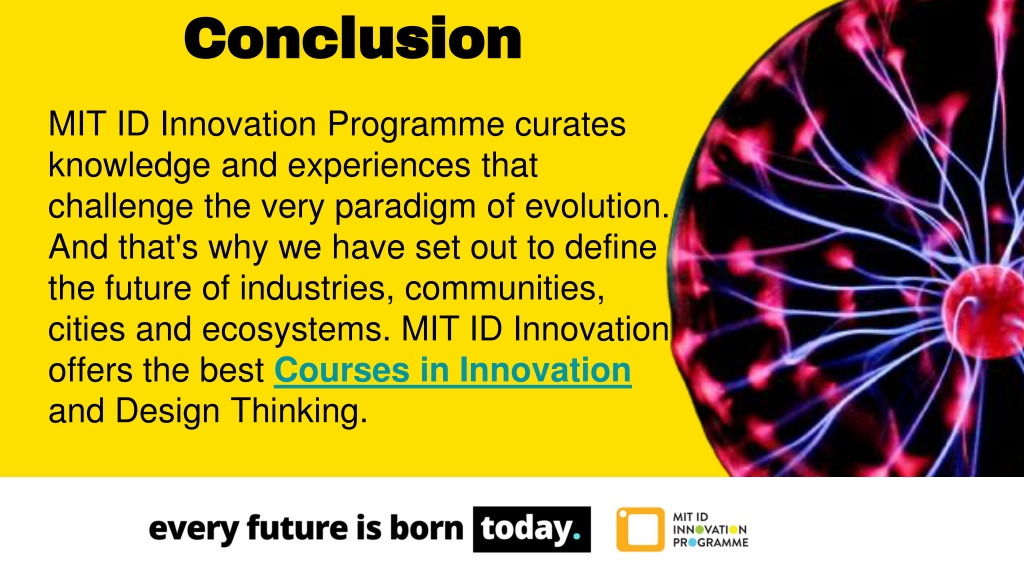 Conclusion

MIT ID Innovation Programme curates knowledge and experiences that challenge the very paradigm of evolution. And that's why we have set out to define the future of industries, communities, cities and ecosystems. MIT ID Innovation offers the best Courses in Innovation and Design Thinking.

every future is born today.

MIT ID INNOVATION PROGRAMME